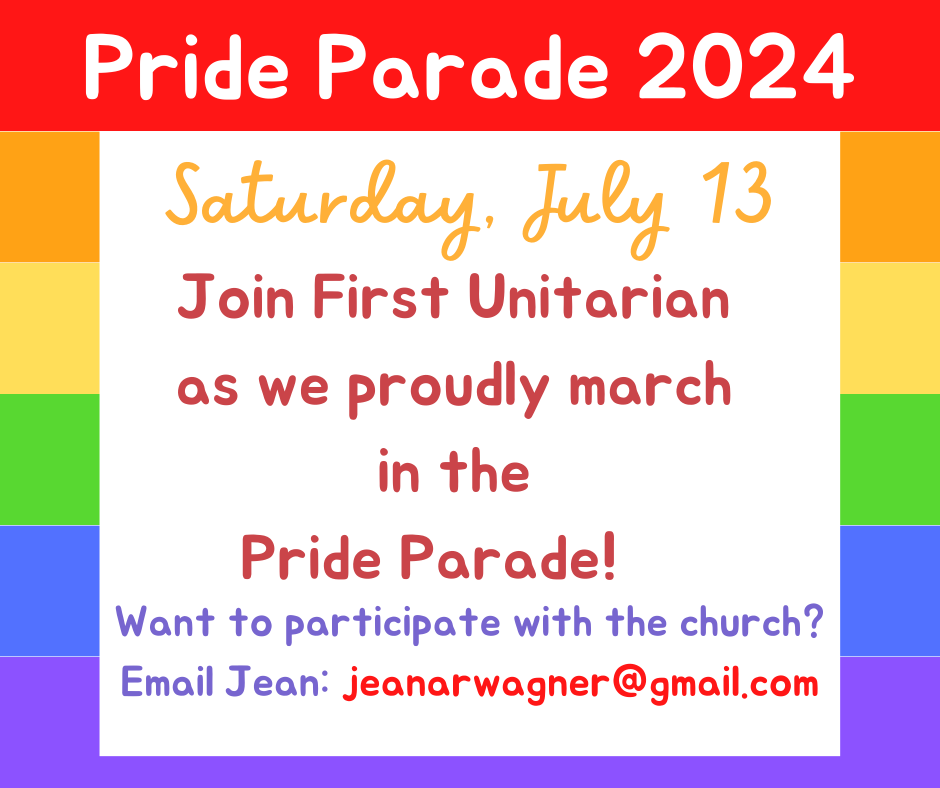 Pride Parade 2024

Saturday, July 13

Join First Unitarian as we proudly march in the Pride Parade!

Want to participate with the church?

Email Jean: jeanarwagner@gmail.com